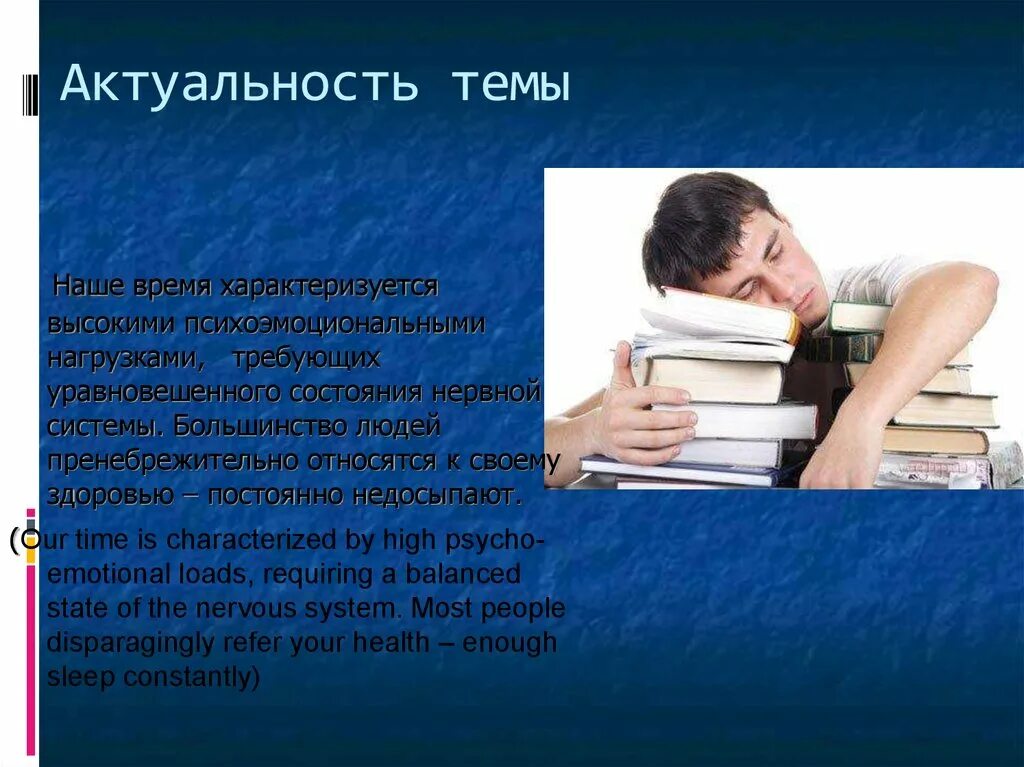 Актуальность темы

Наше время характеризуется высокими психоэмоциональными нагрузками, требующих уравновешенного состояния нервной системы. Большинство людей пренебрежительно относятся к своему здоровью – постоянно недосыпают.

(Our time is characterized by high psycho-emotional loads, requiring a balanced state of the nervous system. Most people disparagingly refer your health – enough sleep constantly)